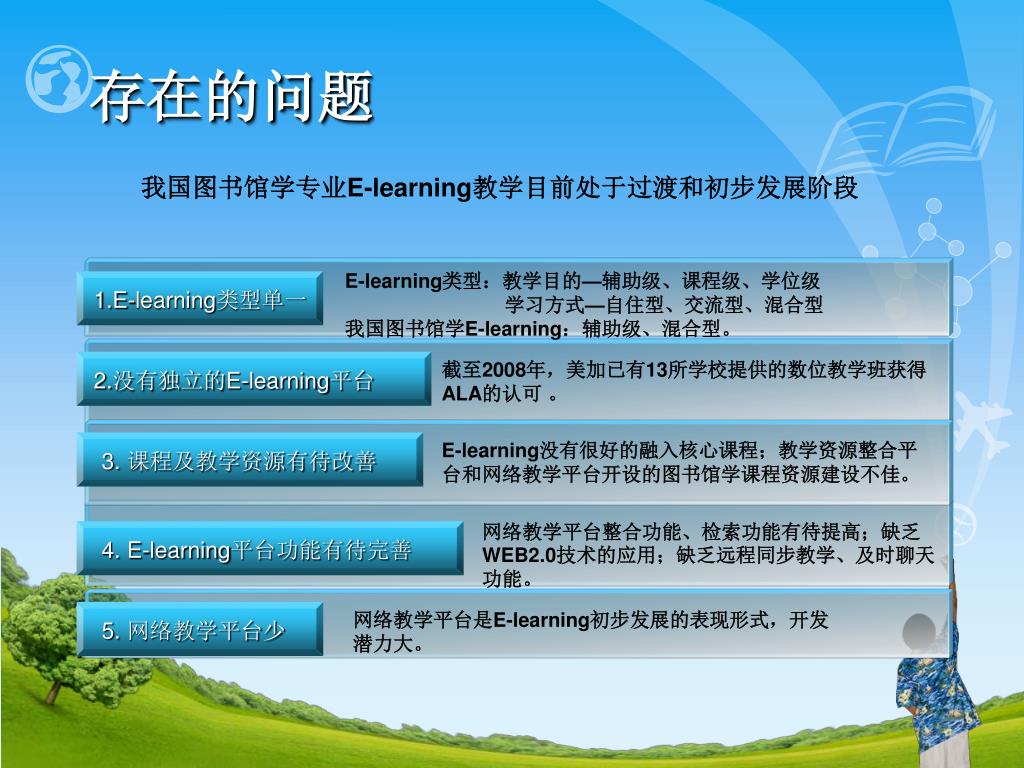 存在的问题

我国图书馆学专业E-learning教学目前处于过渡和初步发展阶段

1.E-learning类型单一

E-learning类型：教学目的—辅助级、课程级、学位级
学习方式—自住型、交流型、混合型
我国图书馆学E-learning：辅助级、混合型。

2.没有独立的E-learning平台

截至2008年，美加已有13所学校提供的数位教学班获得ALA的认可 。

3. 课程及教学资源有待改善

E-learning没有很好的融入核心课程；教学资源整合平台和网络教学平台开设的图书馆学课程资源建设不佳。

4. E-learning平台功能有待完善

网络教学平台整合功能、检索功能有待提高；缺乏WEB2.0技术的应用；缺乏远程同步教学、及时聊天功能。

5. 网络教学平台少

网络教学平台是E-learning初步发展的表现形式，开发潜力大。